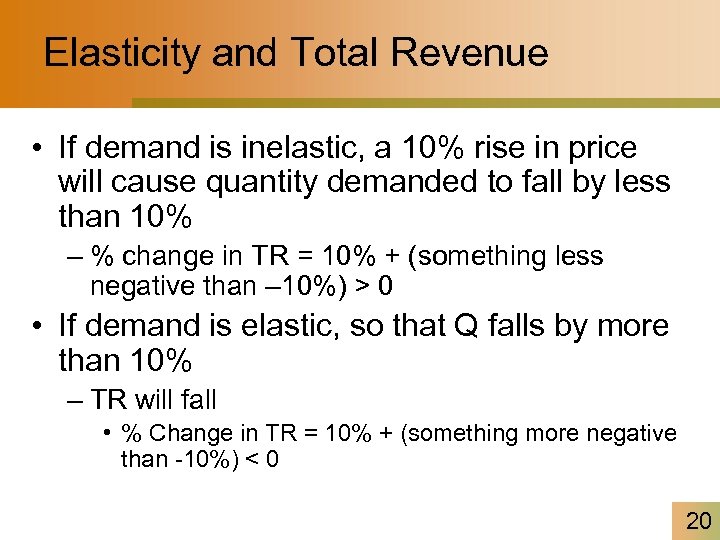 Elasticity and Total Revenue

• If demand is inelastic, a 10% rise in price will cause quantity demanded to fall by less than 10%

– % change in TR = 10% + (something less negative than –10%) > 0

• If demand is elastic, so that Q falls by more than 10%

– TR will fall

• % Change in TR = 10% + (something more negative than -10%) < 0

20